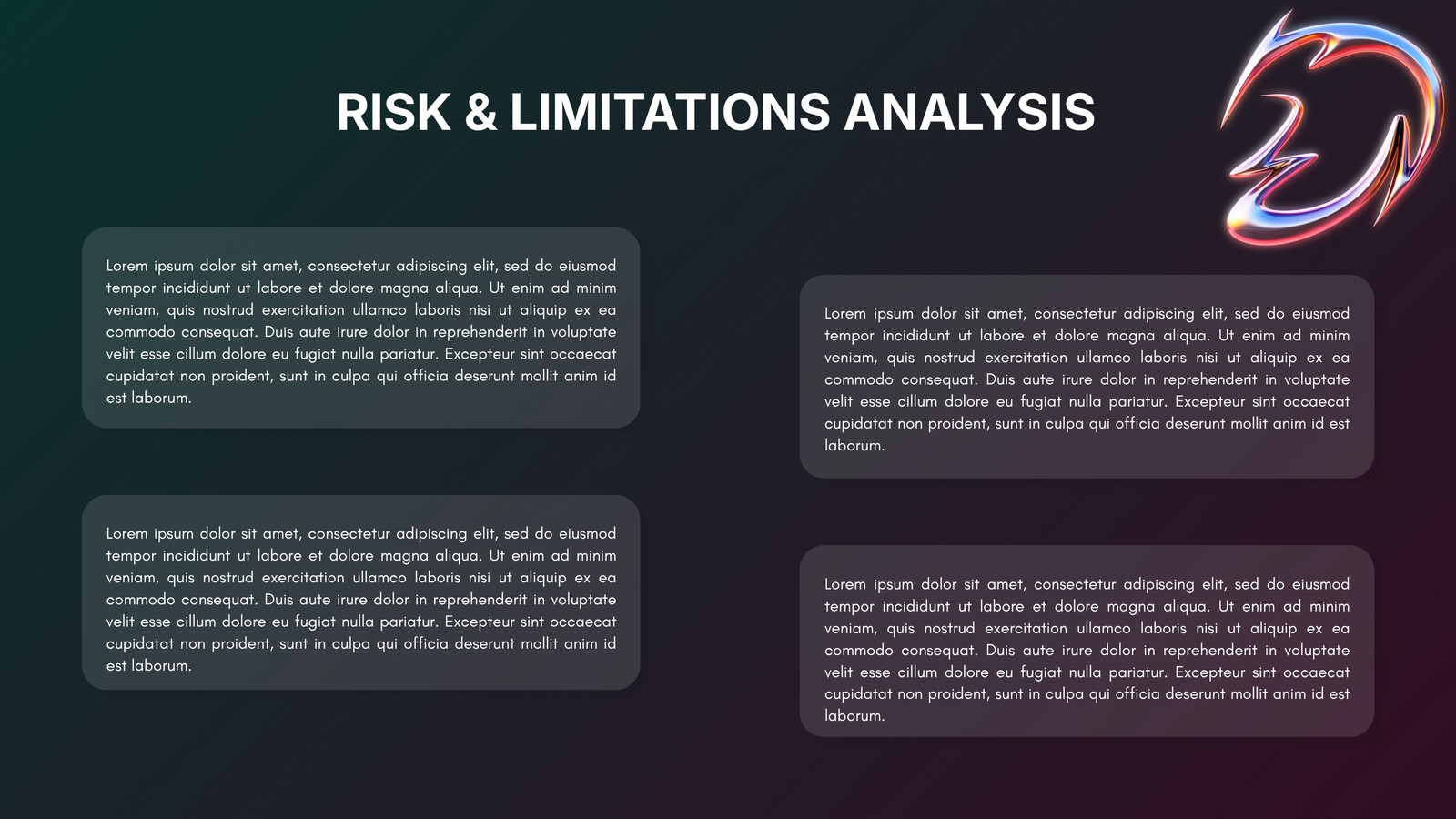 RISK & LIMITATIONS ANALYSIS

Lorem ipsum dolor sit amet, consectetur adipiscing elit, sed do eiusmod tempor incididunt ut labore et dolore magna aliqua. Ut enim ad minim veniam, quis nostrud exercitation ullamco laboris nisi ut aliquip ex ea commodo consequat. Duis aute irure dolor in reprehenderit in voluptate velit esse cillum dolore eu fugiat nulla pariatur. Excepteur sint occaecat cupidatat non proident, sunt in culpa qui officia deserunt mollit anim id est laborum.

Lorem ipsum dolor sit amet, consectetur adipiscing elit, sed do eiusmod tempor incididunt ut labore et dolore magna aliqua. Ut enim ad minim veniam, quis nostrud exercitation ullamco laboris nisi ut aliquip ex ea commodo consequat. Duis aute irure dolor in reprehenderit in voluptate velit esse cillum dolore eu fugiat nulla pariatur. Excepteur sint occaecat cupidatat non proident, sunt in culpa qui officia deserunt mollit anim id est laborum.

Lorem ipsum dolor sit amet, consectetur adipiscing elit, sed do eiusmod tempor incididunt ut labore et dolore magna aliqua. Ut enim ad minim veniam, quis nostrud exercitation ullamco laboris nisi ut aliquip ex ea commodo consequat. Duis aute irure dolor in reprehenderit in voluptate velit esse cillum dolore eu fugiat nulla pariatur. Excepteur sint occaecat cupidatat non proident, sunt in culpa qui officia deserunt mollit anim id est laborum.

Lorem ipsum dolor sit amet, consectetur adipiscing elit, sed do eiusmod tempor incididunt ut labore et dolore magna aliqua. Ut enim ad minim veniam, quis nostrud exercitation ullamco laboris nisi ut aliquip ex ea commodo consequat. Duis aute irure dolor in reprehenderit in voluptate velit esse cillum dolore eu fugiat nulla pariatur. Excepteur sint occaecat cupidatat non proident, sunt in culpa qui officia deserunt mollit anim id est laborum.